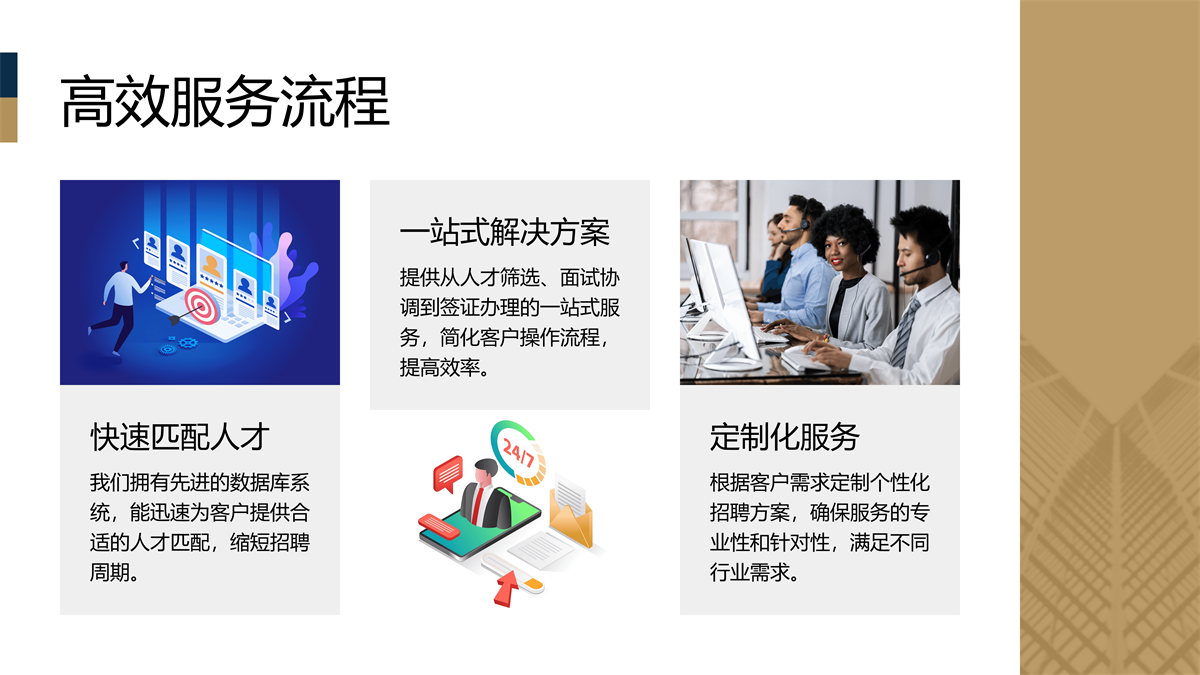 高效服务流程

快速匹配人才

我们拥有先进的数据库系统，能迅速为客户提供合适的人才匹配，缩短招聘周期。

一站式解决方案

提供从人才筛选、面试协调到签证办理的一站式服务，简化客户操作流程，提高效率。

24/7

定制化服务

根据客户需求定制个性化招聘方案，确保服务的专业性和针对性，满足不同行业需求。